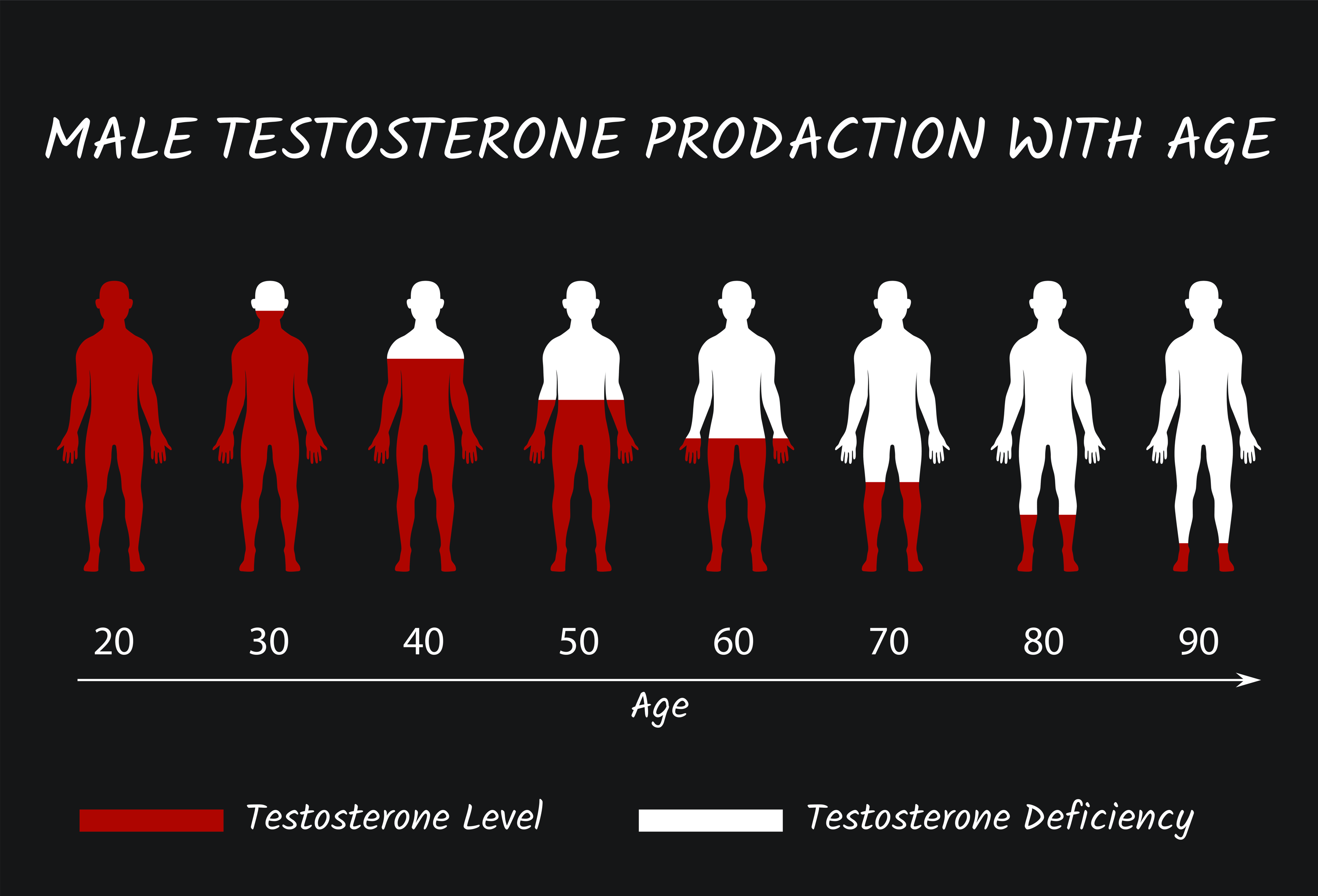 MALE TESTOSTERONE PRODACTION WITH AGE

20 30 40 50 60 70 80 90

Age

Testosterone Level

Testosterone Deficiency